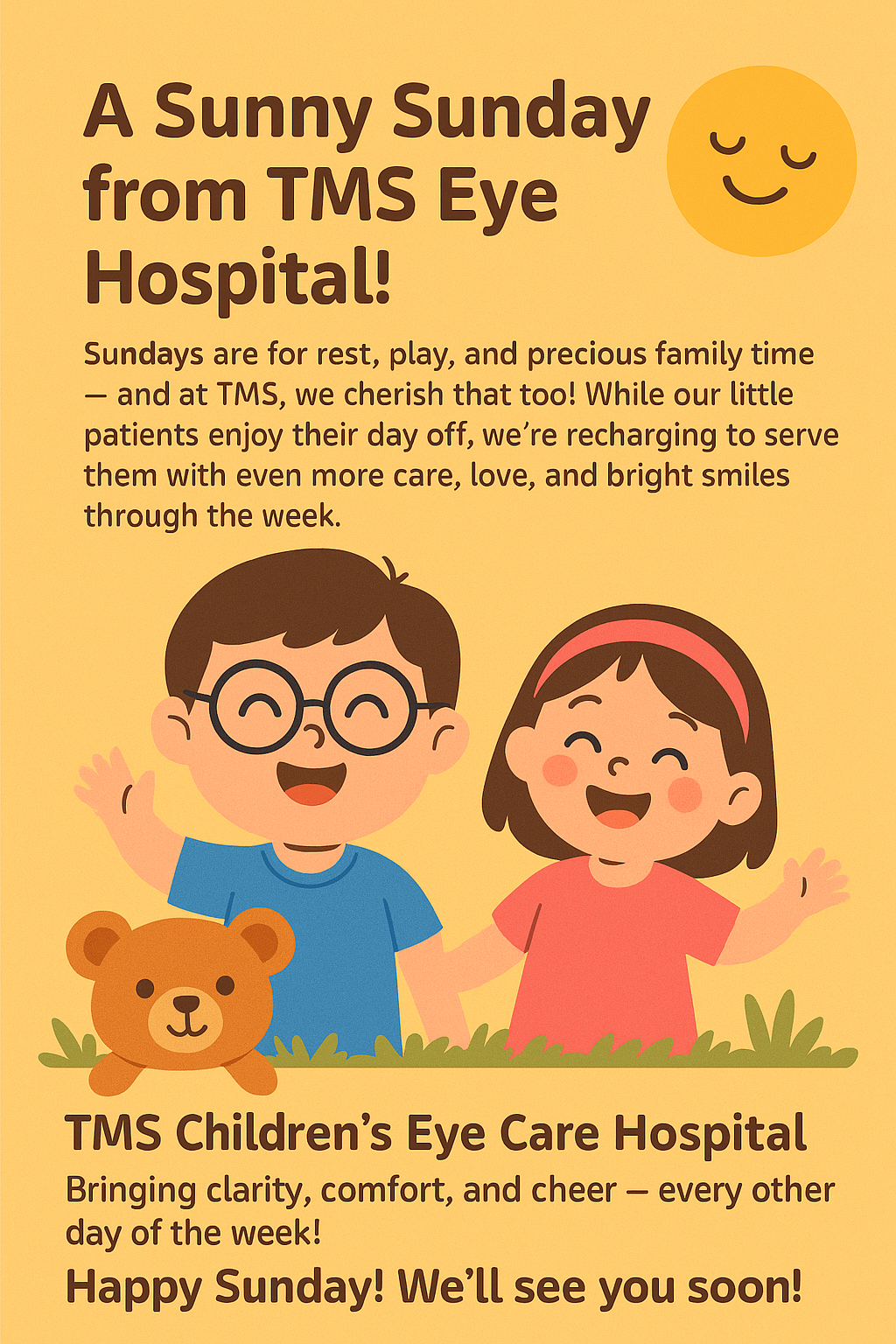 A Sunny Sunday from TMS Eye Hospital!

Sundays are for rest, play, and precious family time — and at TMS, we cherish that too! While our little patients enjoy their day off, we're recharging to serve them with even more care, love, and bright smiles through the week.

TMS Children's Eye Care Hospital

Bringing clarity, comfort, and cheer — every other day of the week!

Happy Sunday! We'll see you soon!